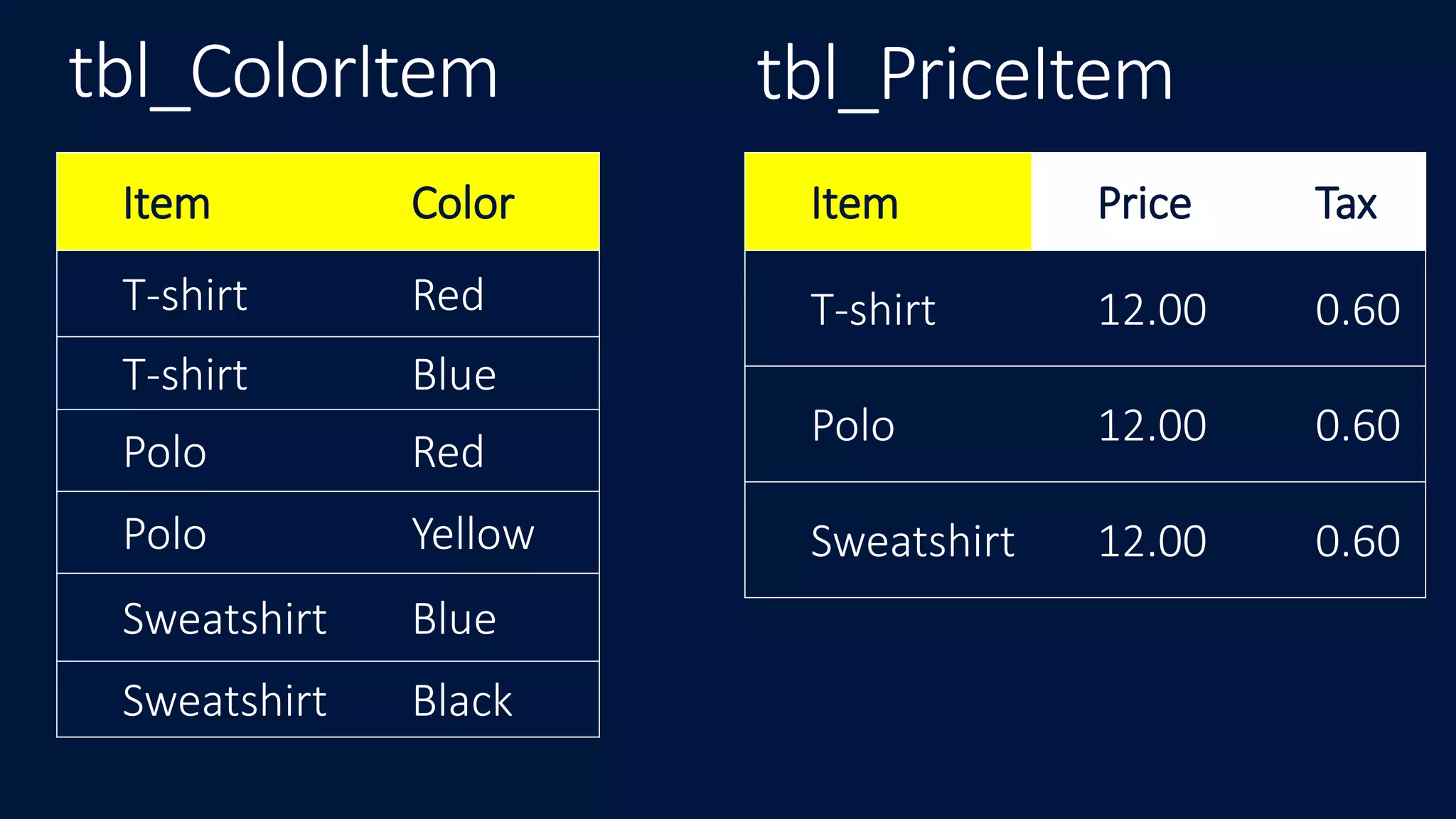 tbl_ColorItem

| Item | Color |
|---|---|
| T-shirt | Red |
| T-shirt | Blue |
| Polo | Red |
| Polo | Yellow |
| Sweatshirt | Blue |
| Sweatshirt | Black |

tbl_PriceItem

| Item | Price | Tax |
|---|---|---|
| T-shirt | 12.00 | 0.60 |
| Polo | 12.00 | 0.60 |
| Sweatshirt | 12.00 | 0.60 |